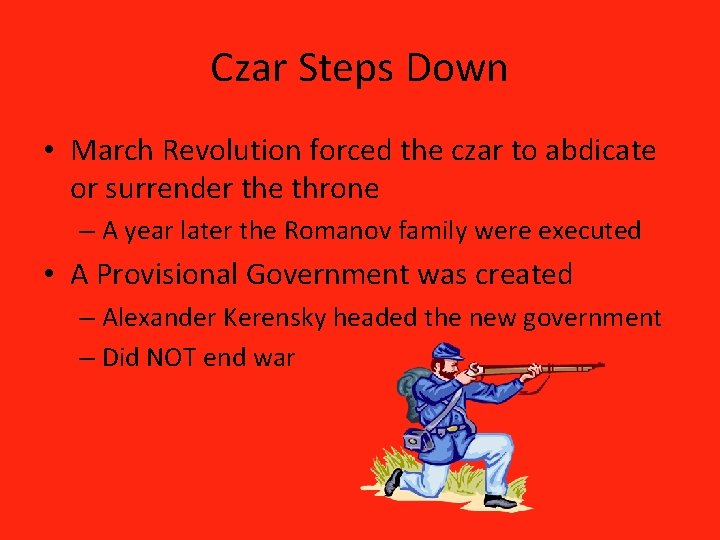 Czar Steps Down

• March Revolution forced the czar to abdicate or surrender the throne

– A year later the Romanov family were executed

• A Provisional Government was created

– Alexander Kerensky headed the new government

– Did NOT end war